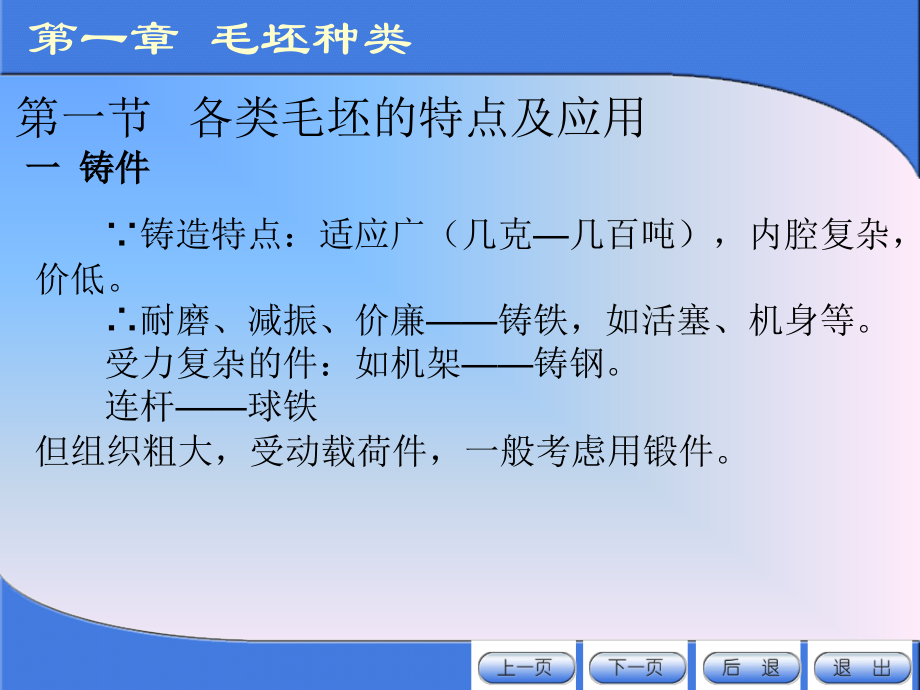 第一章 毛坯种类

第一节 各类毛坯的特点及应用

一 铸件

∵铸造特点：适应广（几克—几百吨），内腔复杂，价低。

∴耐磨、减振、价廉——铸铁，如活塞、机身等。

受力复杂的件：如机架——铸钢。

连杆——球铁

但组织粗大，受动载荷件，一般考虑用锻件。

上一页 下一页 后 退 退 出